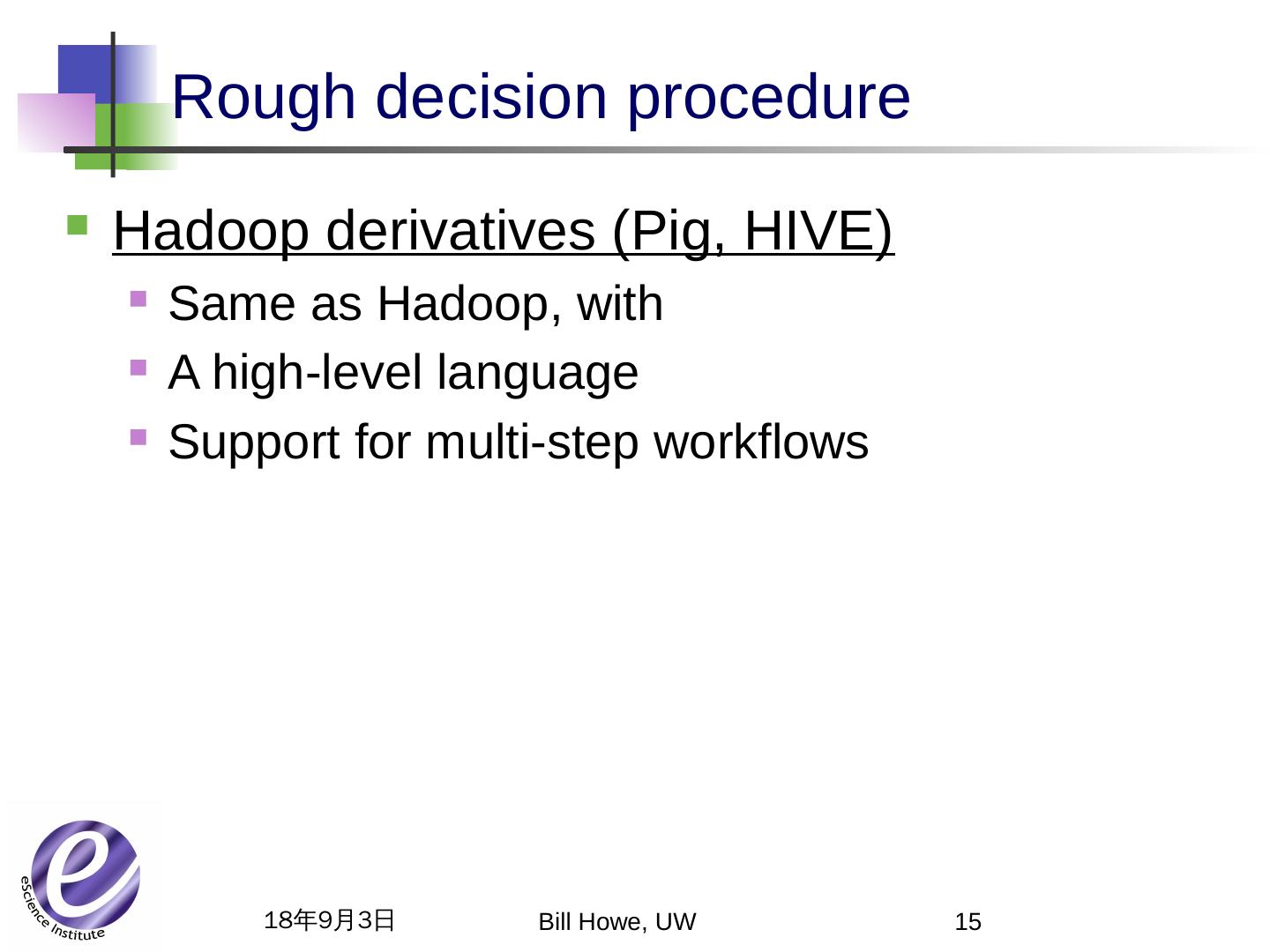 Rough decision procedure

Hadoop derivatives (Pig, HIVE)

Same as Hadoop, with

A high-level language

Support for multi-step workflows

e

eScience Institute

18年9月3日

Bill Howe, UW

15